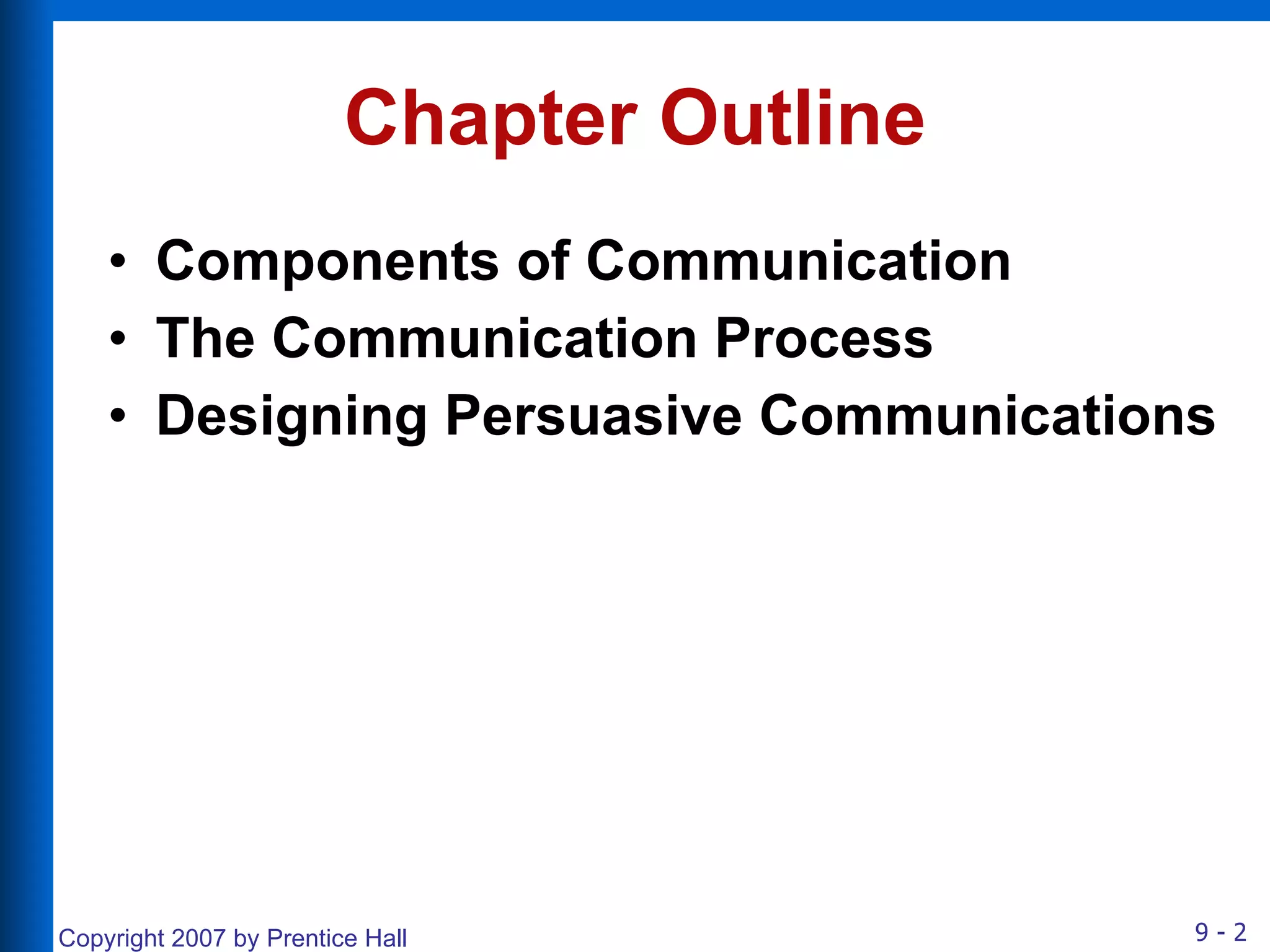 Chapter Outline

• Components of Communication
• The Communication Process
• Designing Persuasive Communications

Copyright 2007 by Prentice Hall

9 - 2